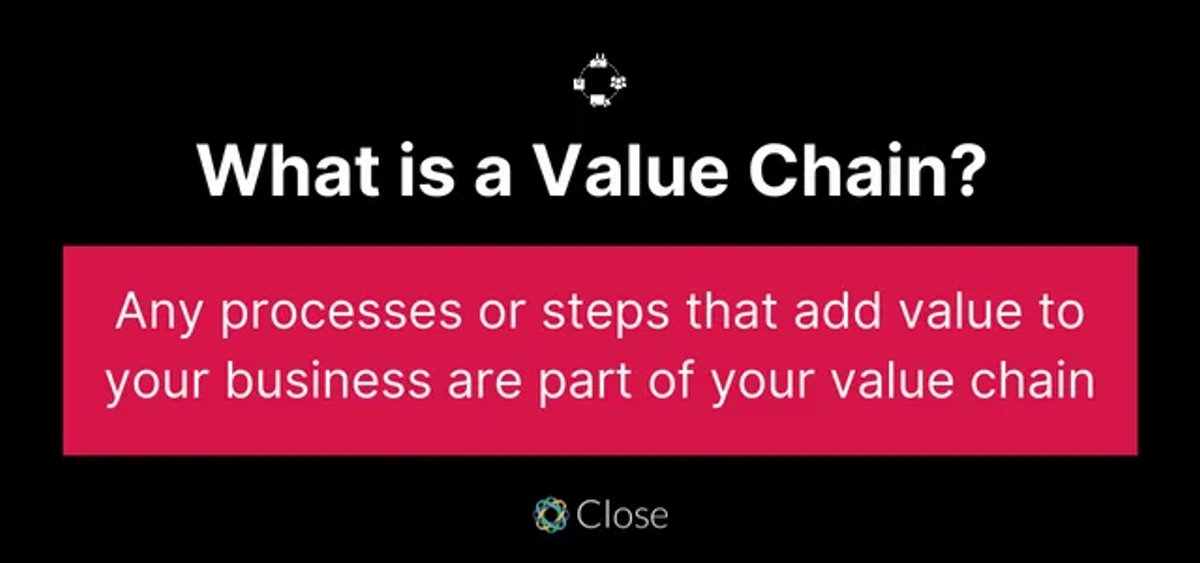 What is a Value Chain?

Any processes or steps that add value to your business are part of your value chain

Close